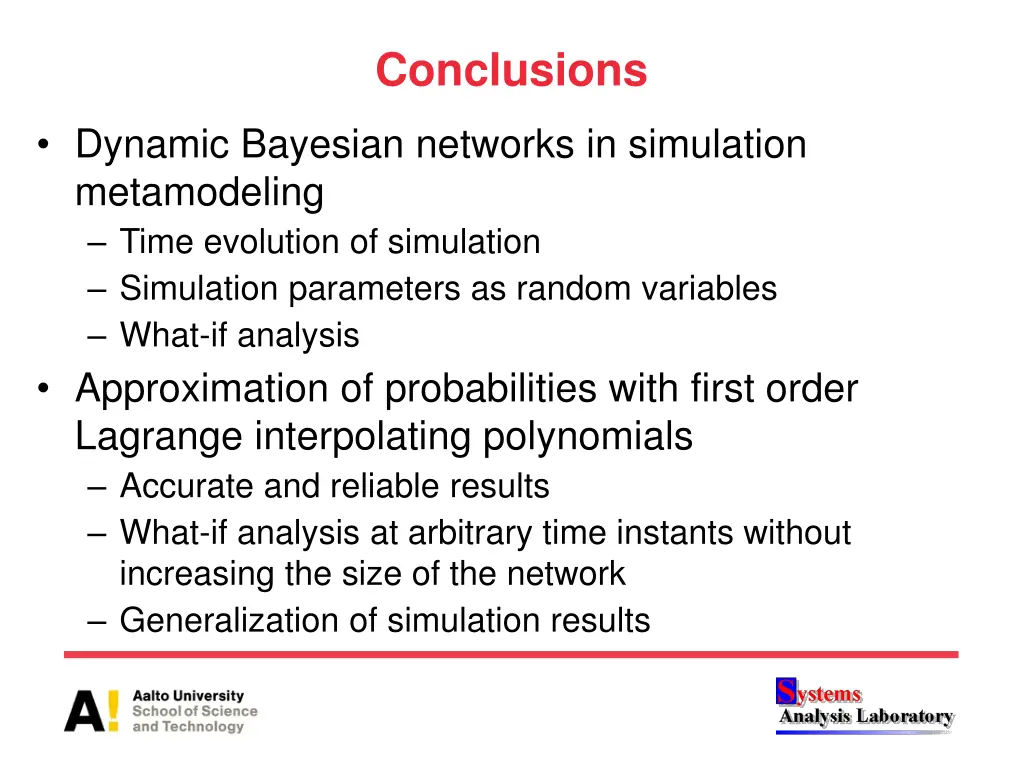 Conclusions

• Dynamic Bayesian networks in simulation metamodeling
– Time evolution of simulation
– Simulation parameters as random variables
– What-if analysis

• Approximation of probabilities with first order Lagrange interpolating polynomials
– Accurate and reliable results
– What-if analysis at arbitrary time instants without increasing the size of the network
– Generalization of simulation results

A! Aalto University
School of Science
and Technology

Systems
Analysis Laboratory